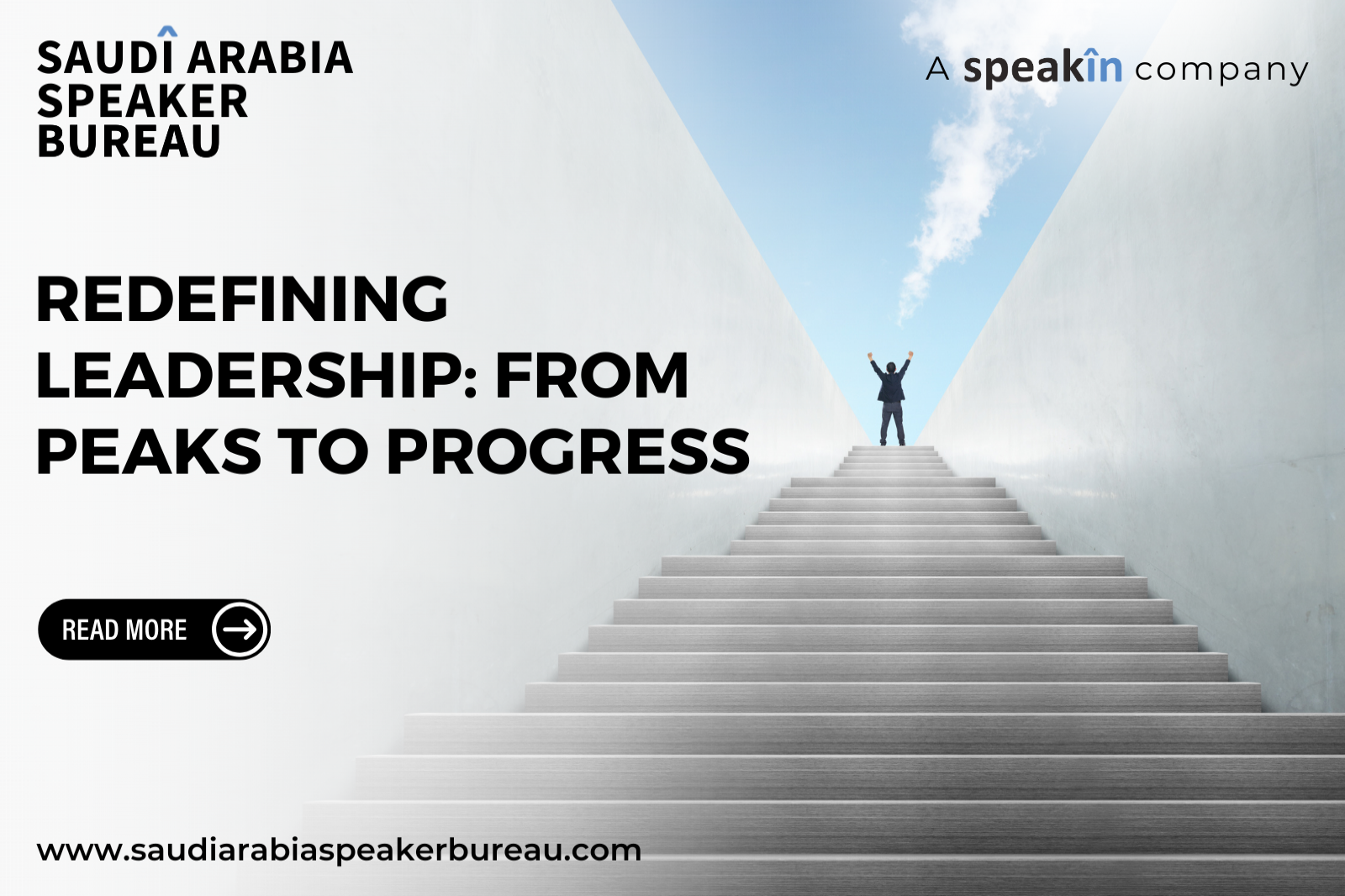 SAUDI ARABIA SPEAKER BUREAU

A speakin company

REDEFINING LEADERSHIP: FROM PEAKS TO PROGRESS

READ MORE

www.saudiarabiaspeakerbureau.com